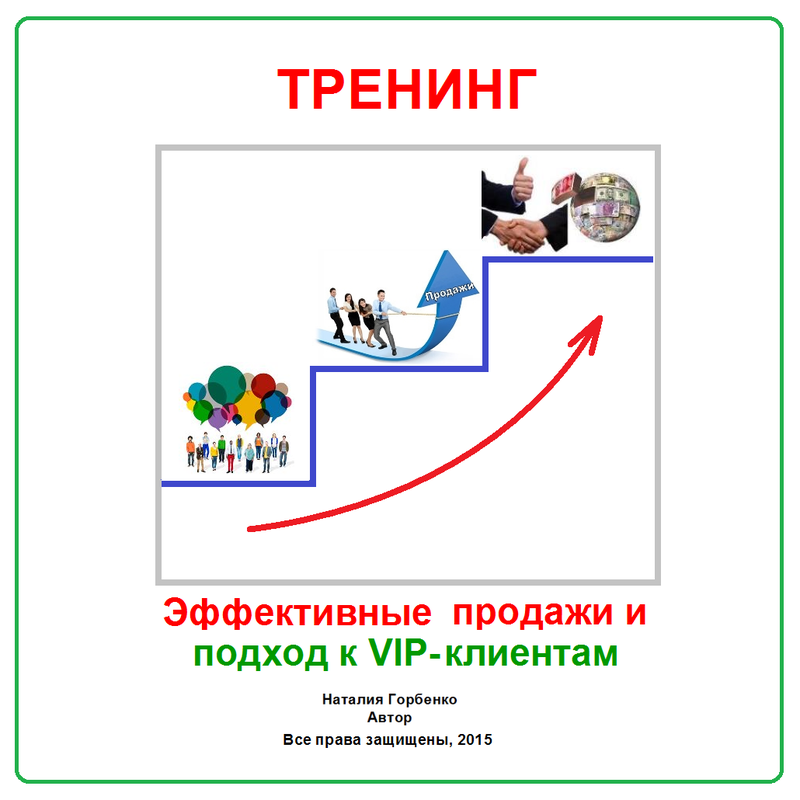 ТРЕНИНГ

Продажи

Эффективные продажи и подход к VIP-клиентам

Наталия Горбенко
Автор
Все права защищены, 2015